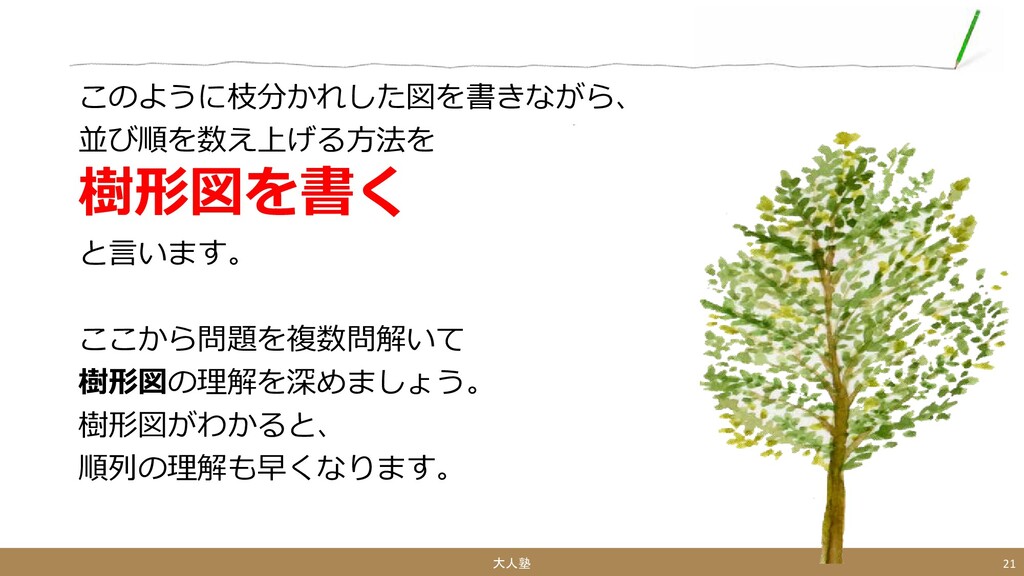 このように枝分かれした図を書きながら、
並び順を数え上げる方法を
樹形図を書く
と言います。

ここから問題を複数問解いて
樹形図の理解を深めましょう。
樹形図がわかると、
順列の理解も早くなります。

大人塾

21